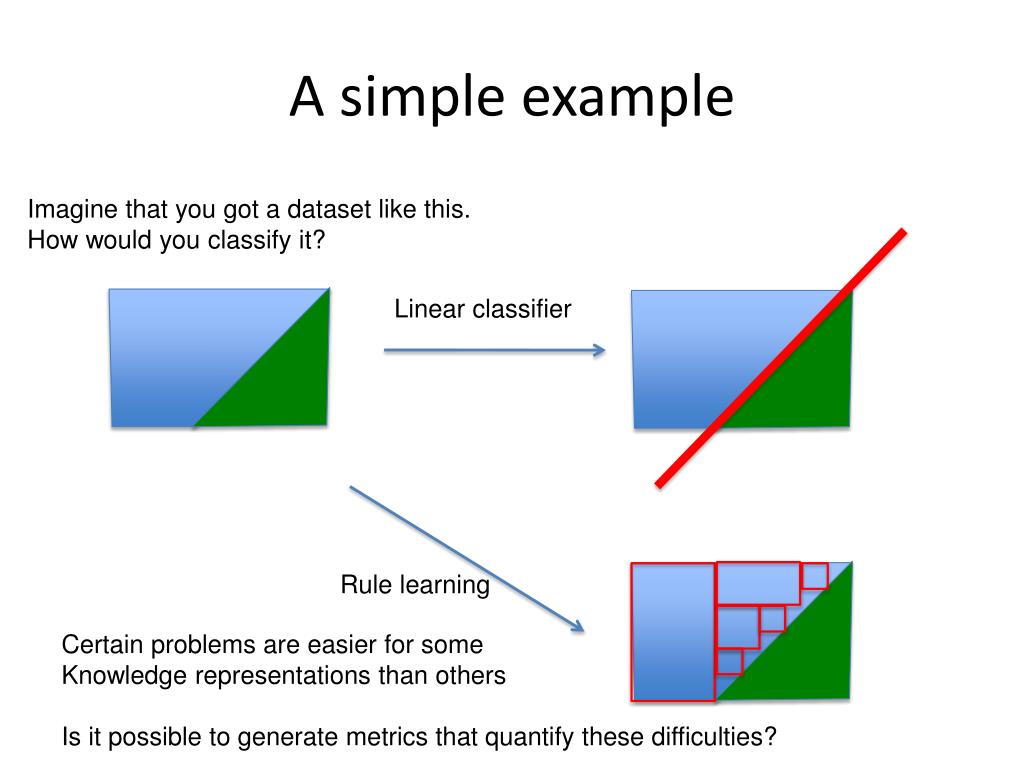 A simple example

Imagine that you got a dataset like this.
How would you classify it?

Linear classifier

Rule learning

Certain problems are easier for some Knowledge representations than others

Is it possible to generate metrics that quantify these difficulties?